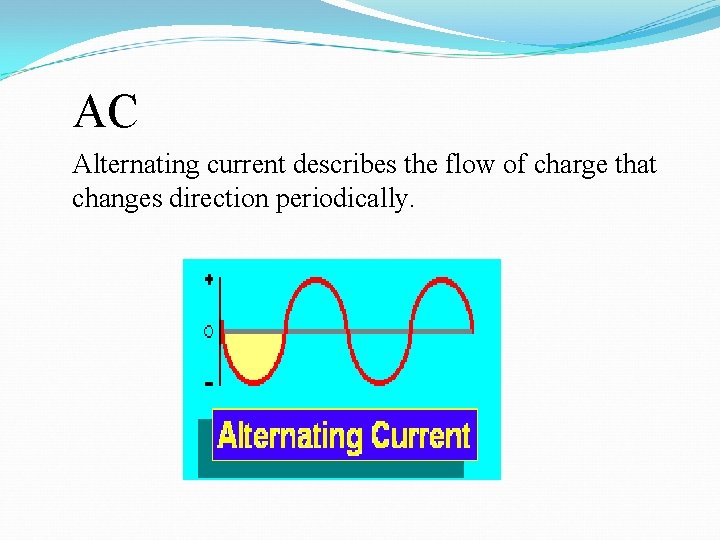 AC

Alternating current describes the flow of charge that changes direction periodically.

+
0
-

Alternating Current